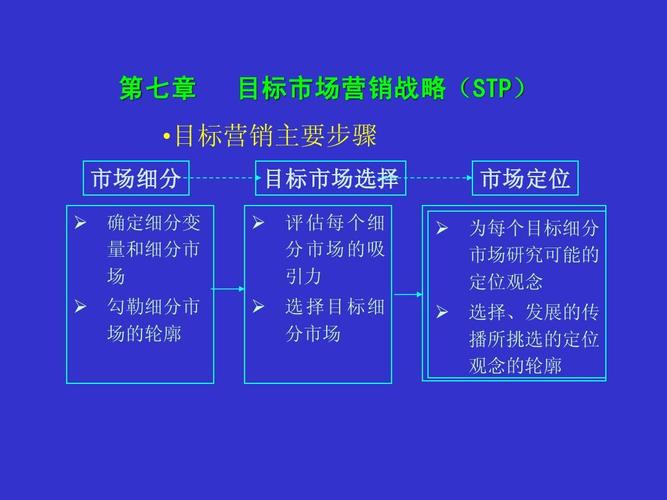 第七章　目标市场营销战略（STP）

•目标营销主要步骤

市场细分

目标市场选择

市场定位

➢ 确定细分变量和细分市场
➢ 勾勒细分市场的轮廓

➢ 评估每个细分市场的吸引力
➢ 选择目标细分市场

➢ 为每个目标细分市场研究可能的定位观念
➢ 选择、发展的传播所挑选的定位观念的轮廓